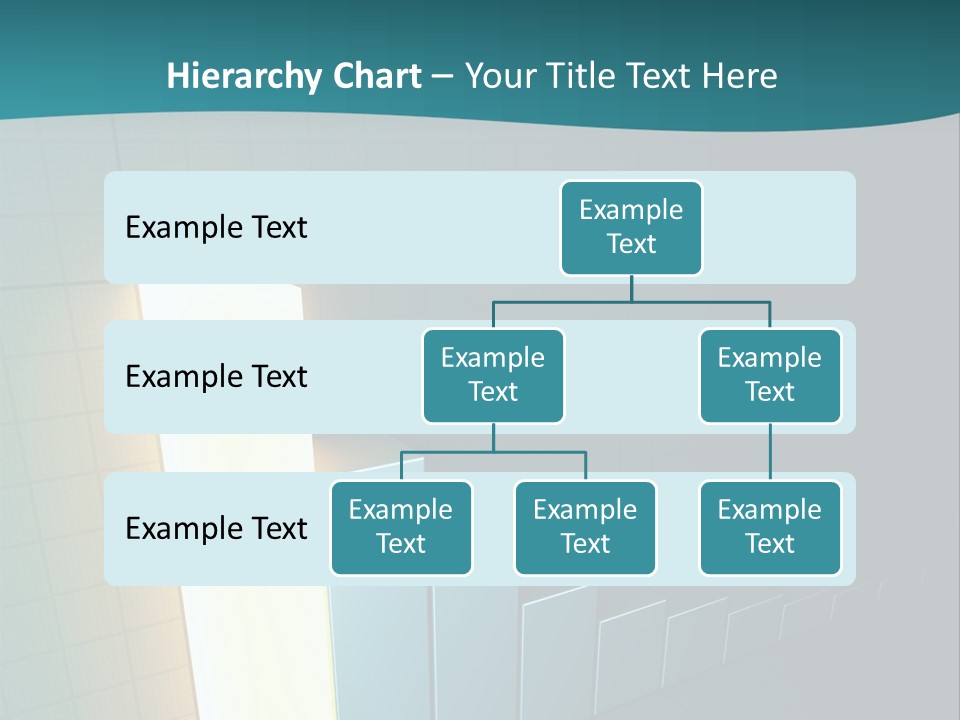 Hierarchy Chart – Your Title Text Here

Example Text

Example Text

Example Text

Example Text

Example Text

Example Text

Example Text

Example Text

Example Text